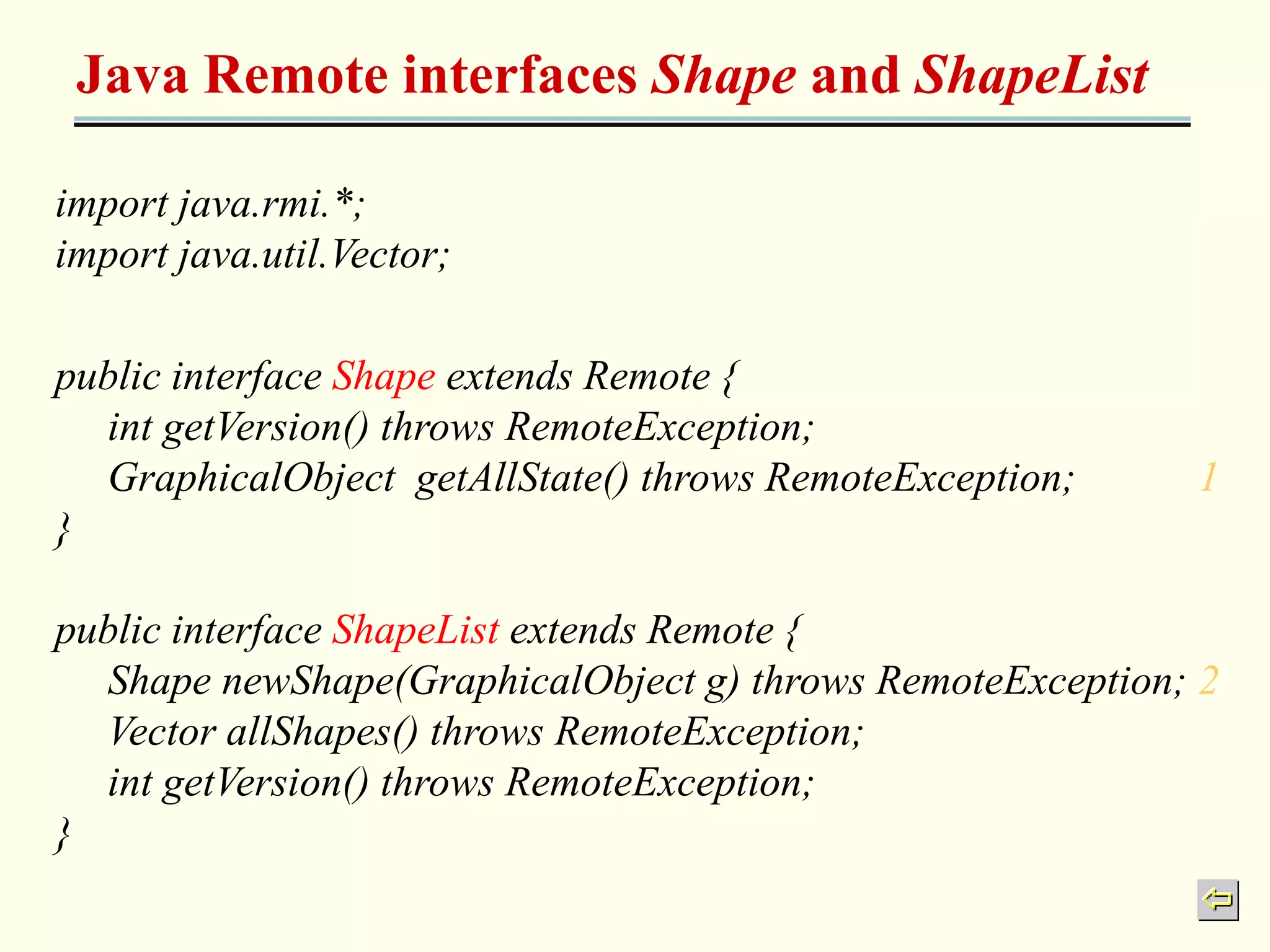 Java Remote interfaces Shape and ShapeList

import java.rmi.*;
import java.util.Vector;

public interface Shape extends Remote {
int getVersion() throws RemoteException;
GraphicalObject getAllState() throws RemoteException; 1
}

public interface ShapeList extends Remote {
Shape newShape(GraphicalObject g) throws RemoteException; 2
Vector allShapes() throws RemoteException;
int getVersion() throws RemoteException;
}